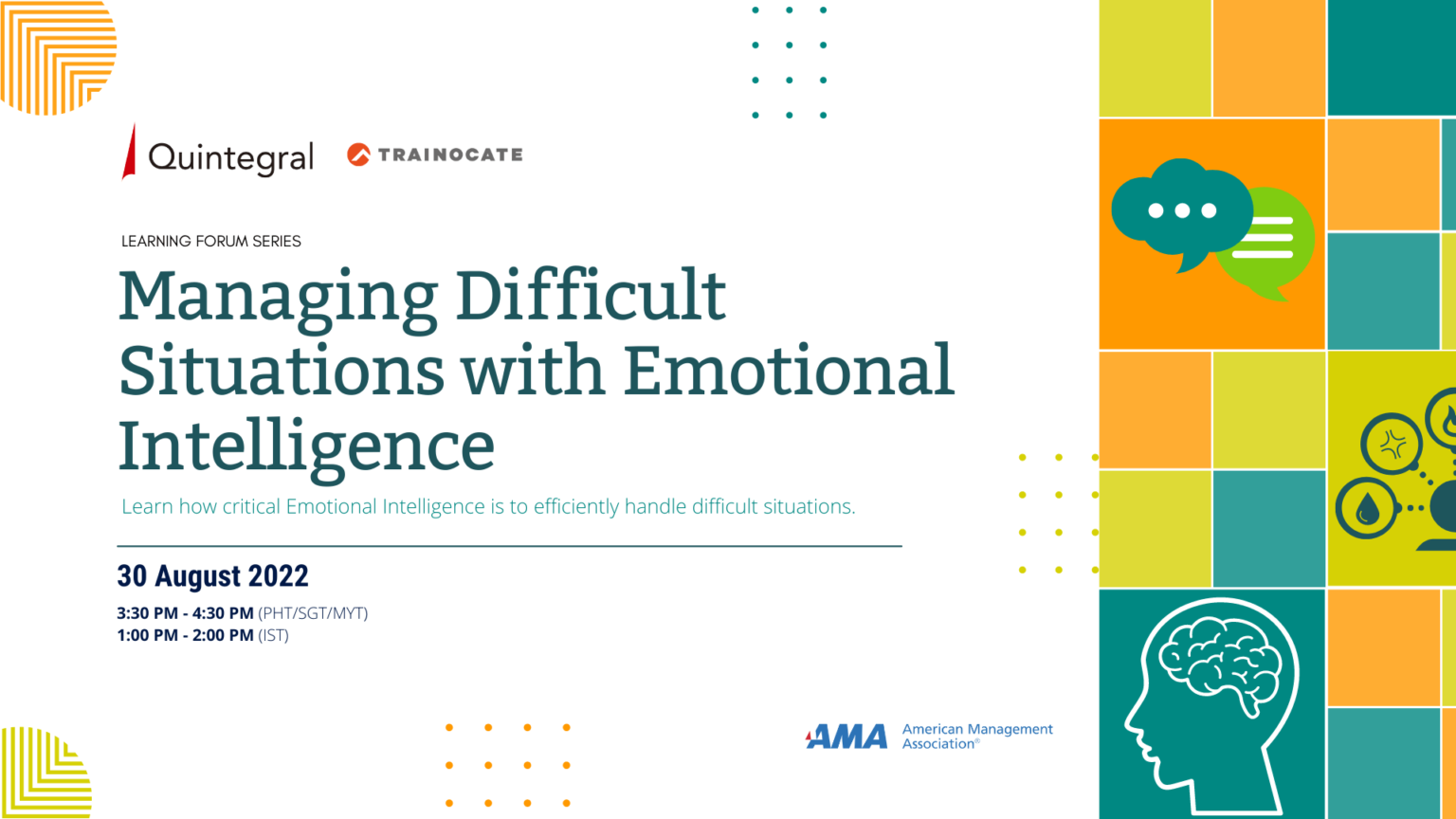 Quintegral TRAINOCATE

LEARNING FORUM SERIES

Managing Difficult Situations with Emotional Intelligence

Learn how critical Emotional Intelligence is to efficiently handle difficult situations.

30 August 2022

3:30 PM - 4:30 PM (PHT/SGT/MYT)
1:00 PM - 2:00 PM (IST)

AMA American Management Association®